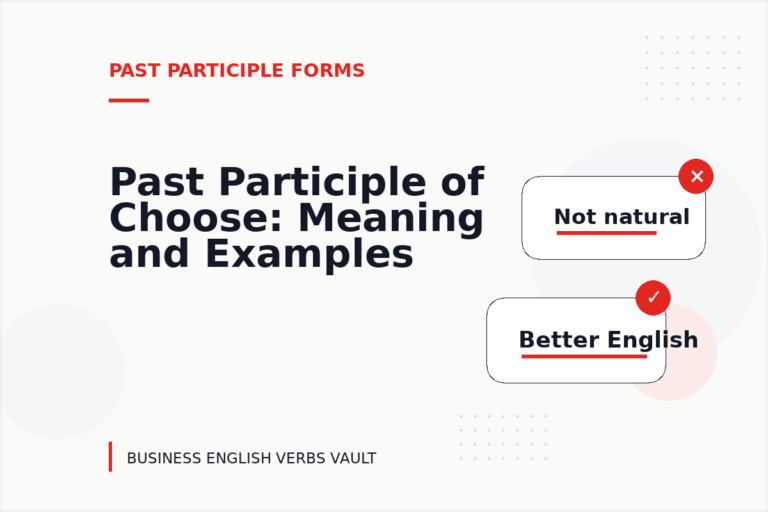 PAST PARTICIPLE FORMS

Past Participle of Choose: Meaning and Examples

Not natural

Better English

BUSINESS ENGLISH VERBS VAULT